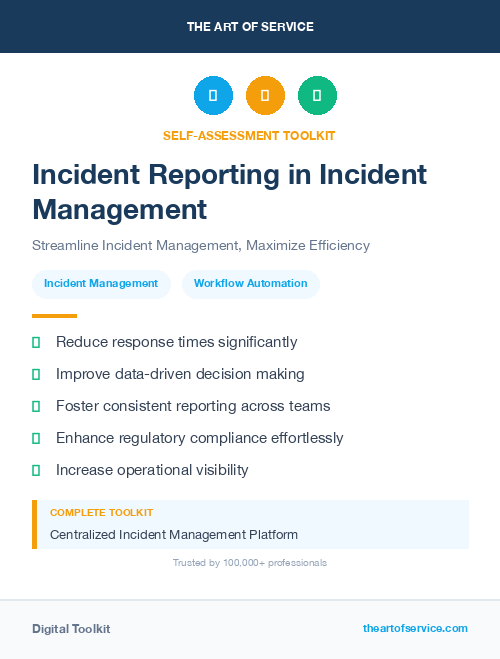 THE ART OF SERVICE

SELF-ASSESSMENT TOOLKIT

Incident Reporting in Incident Management

Streamline Incident Management, Maximize Efficiency

Incident Management

Workflow Automation

Reduce response times significantly

Improve data-driven decision making

Foster consistent reporting across teams

Enhance regulatory compliance effortlessly

Increase operational visibility

COMPLETE TOOLKIT

Centralized Incident Management Platform

Trusted by 100,000+ professionals

Digital Toolkit

theartofservice.com